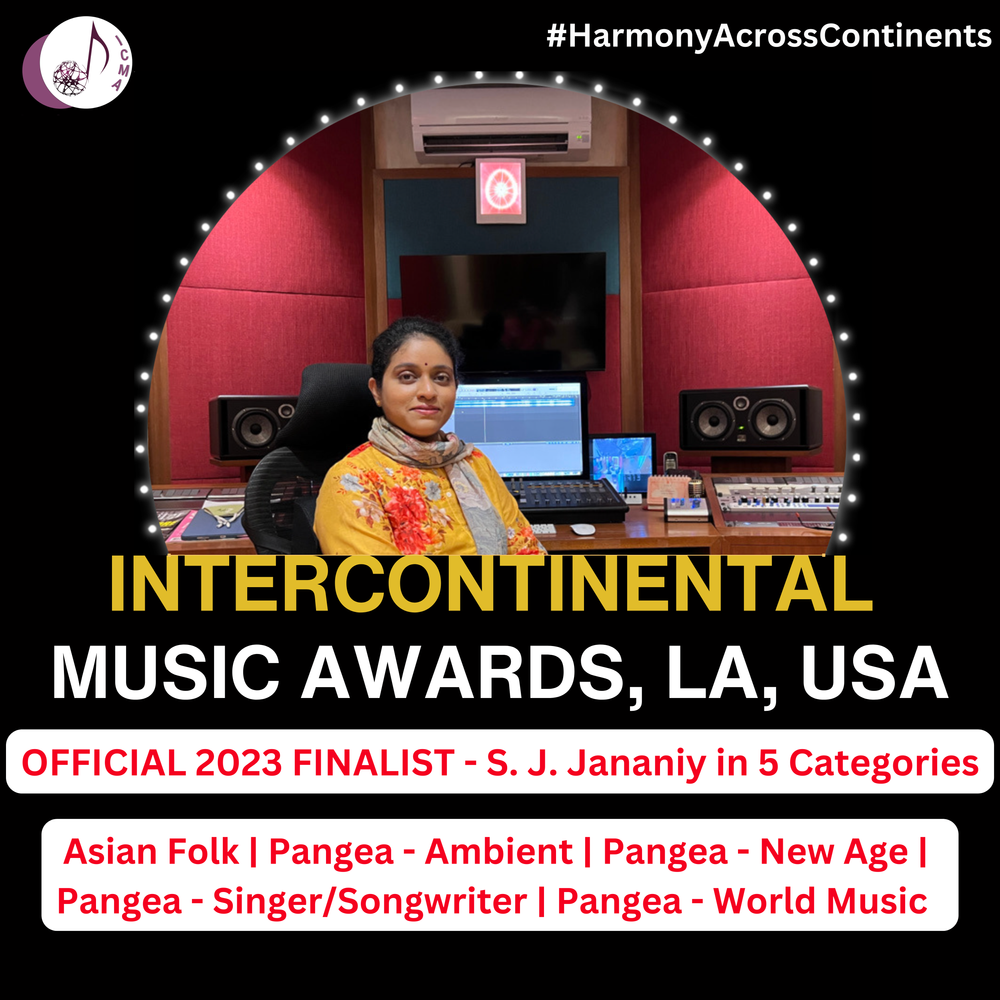 ICMA

#HarmonyAcrossContinents

INTERCONTINENTAL MUSIC AWARDS, LA, USA

OFFICIAL 2023 FINALIST - S. J. Jananiy in 5 Categories

Asian Folk | Pangea - Ambient | Pangea - New Age | Pangea - Singer/Songwriter | Pangea - World Music